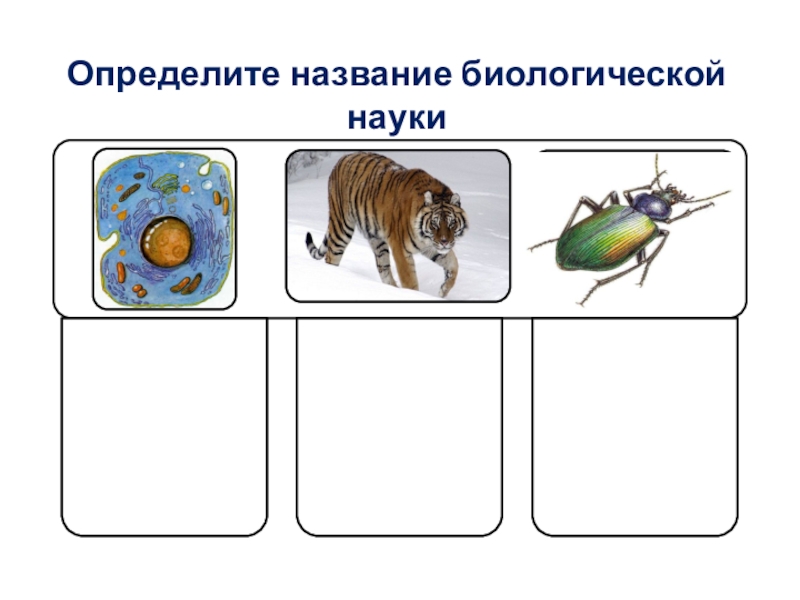 Определите название биологической науки